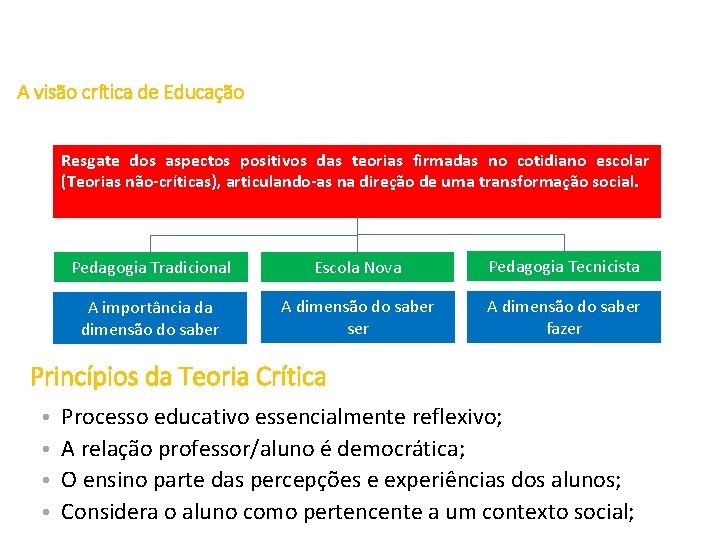 A visão crítica de Educação

Resgate dos aspectos positivos das teorias firmadas no cotidiano escolar (Teorias não-críticas), articulando-as na direção de uma transformação social.

Pedagogia Tradicional

A importância da dimensão do saber

Escola Nova

A dimensão do saber ser

Pedagogia Tecnicista

A dimensão do saber fazer

Princípios da Teoria Crítica

• Processo educativo essencialmente reflexivo;
• A relação professor/aluno é democrática;
• O ensino parte das percepções e experiências dos alunos;
• Considera o aluno como pertencente a um contexto social;